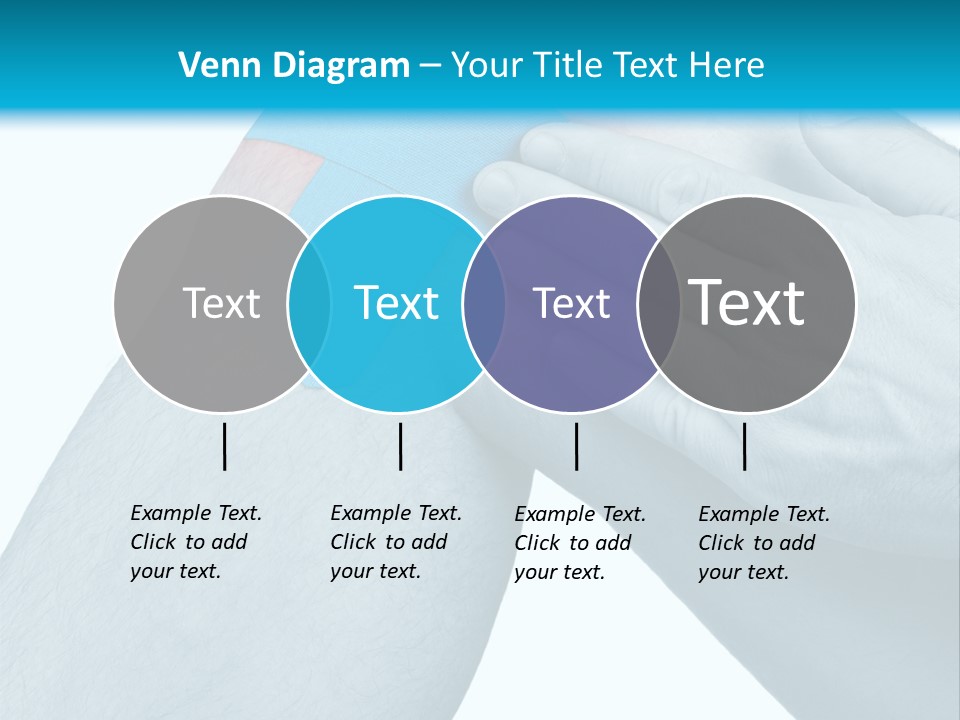 Venn Diagram – Your Title Text Here

Text

Text

Text

Text

Example Text. Click to add your text.

Example Text. Click to add your text.

Example Text. Click to add your text.

Example Text. Click to add your text.